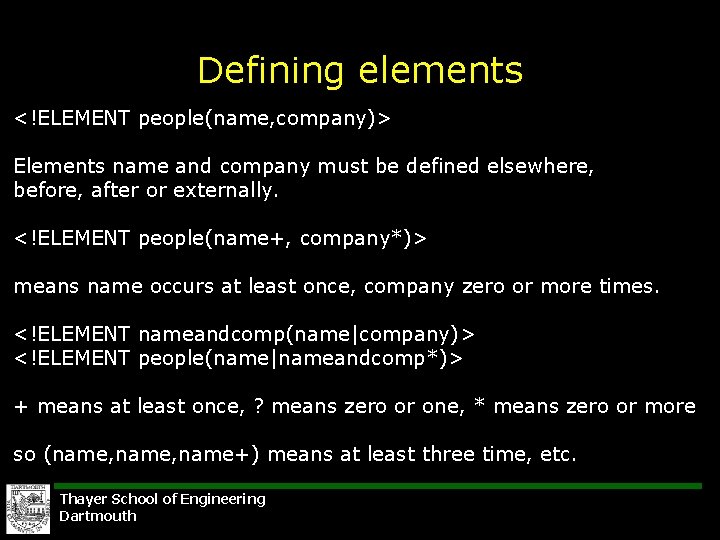 Defining elements

<!ELEMENT people(name,company)>

Elements name and company must be defined elsewhere, before, after or externally.

<!ELEMENT people(name+, company*)>

means name occurs at least once, company zero or more times.

<!ELEMENT nameandcomp(name|company)>
<!ELEMENT people(name|nameandcomp*)>

+ means at least once, ? means zero or one, * means zero or more

so (name,name,name+) means at least three time, etc.

DARTMOUTH

Thayer School of Engineering
Dartmouth